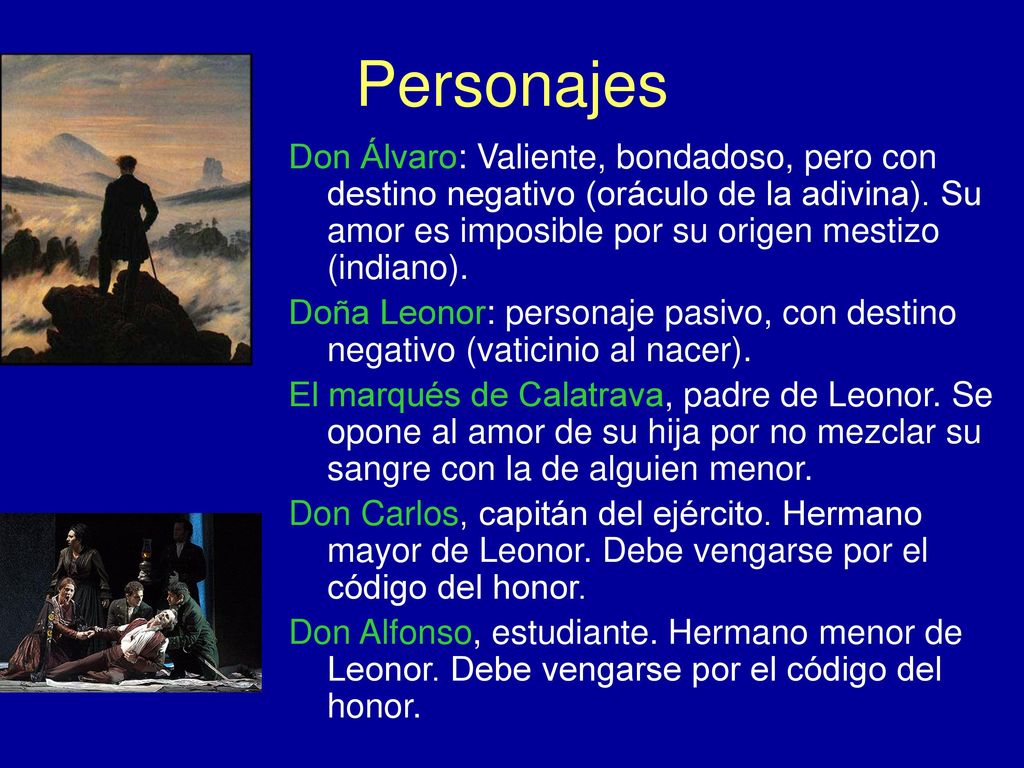 Personajes

Don Álvaro: Valiente, bondadoso, pero con destino negativo (oráculo de la adivina). Su amor es imposible por su origen mestizo (indiano).

Doña Leonor: personaje pasivo, con destino negativo (vaticinio al nacer).

El marqués de Calatrava, padre de Leonor. Se opone al amor de su hija por no mezclar su sangre con la de alguien menor.

Don Carlos, capitán del ejército. Hermano mayor de Leonor. Debe vengarse por el código del honor.

Don Alfonso, estudiante. Hermano menor de Leonor. Debe vengarse por el código del honor.